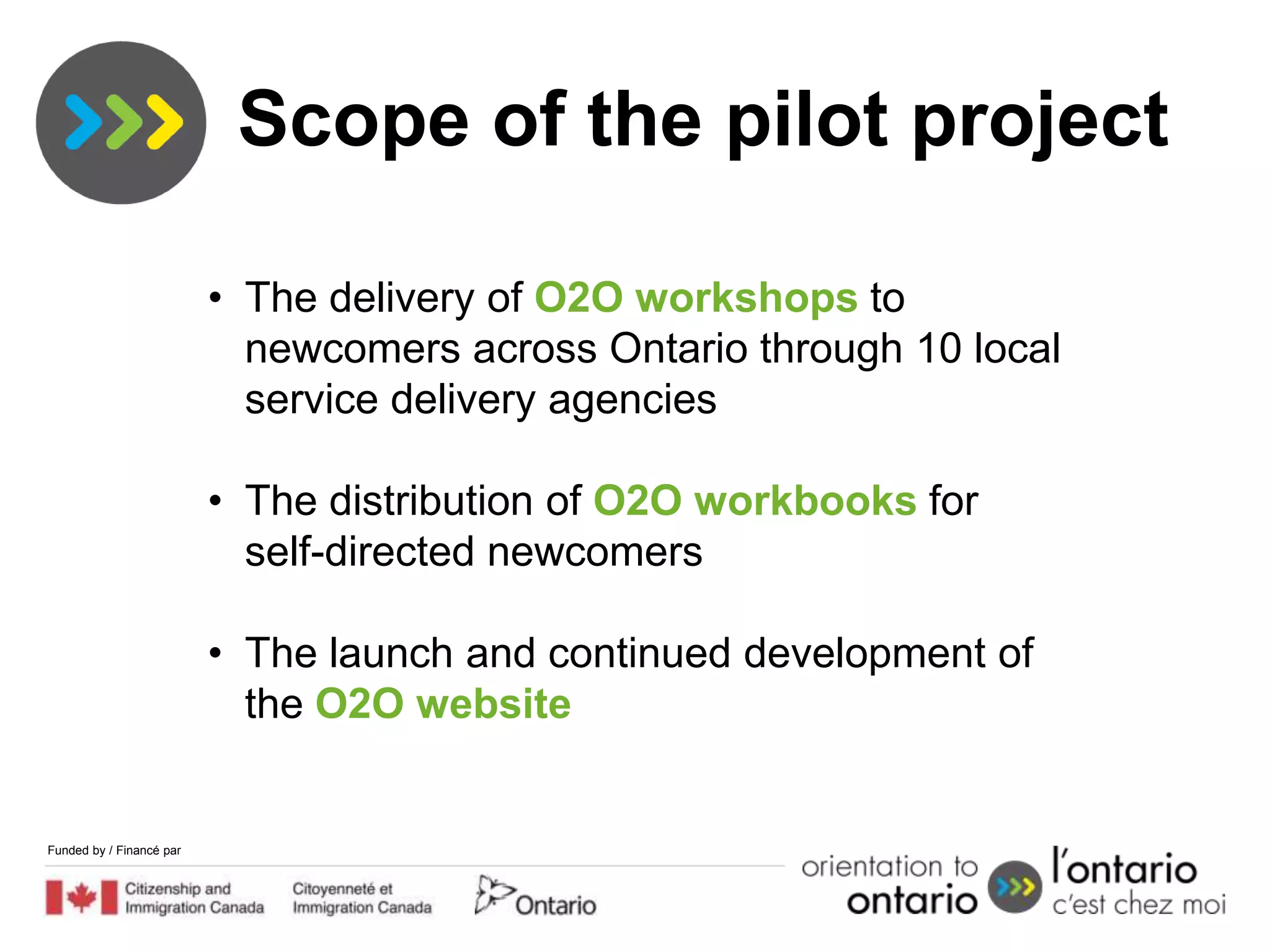 Scope of the pilot project

• The delivery of O2O workshops to newcomers across Ontario through 10 local service delivery agencies

• The distribution of O2O workbooks for self-directed newcomers

• The launch and continued development of the O2O website

Funded by / Financé par

Citizenship and Immigration Canada

Citoyenneté et Immigration Canada

Ontario

orientation to ontario

l'ontario c'est chez moi